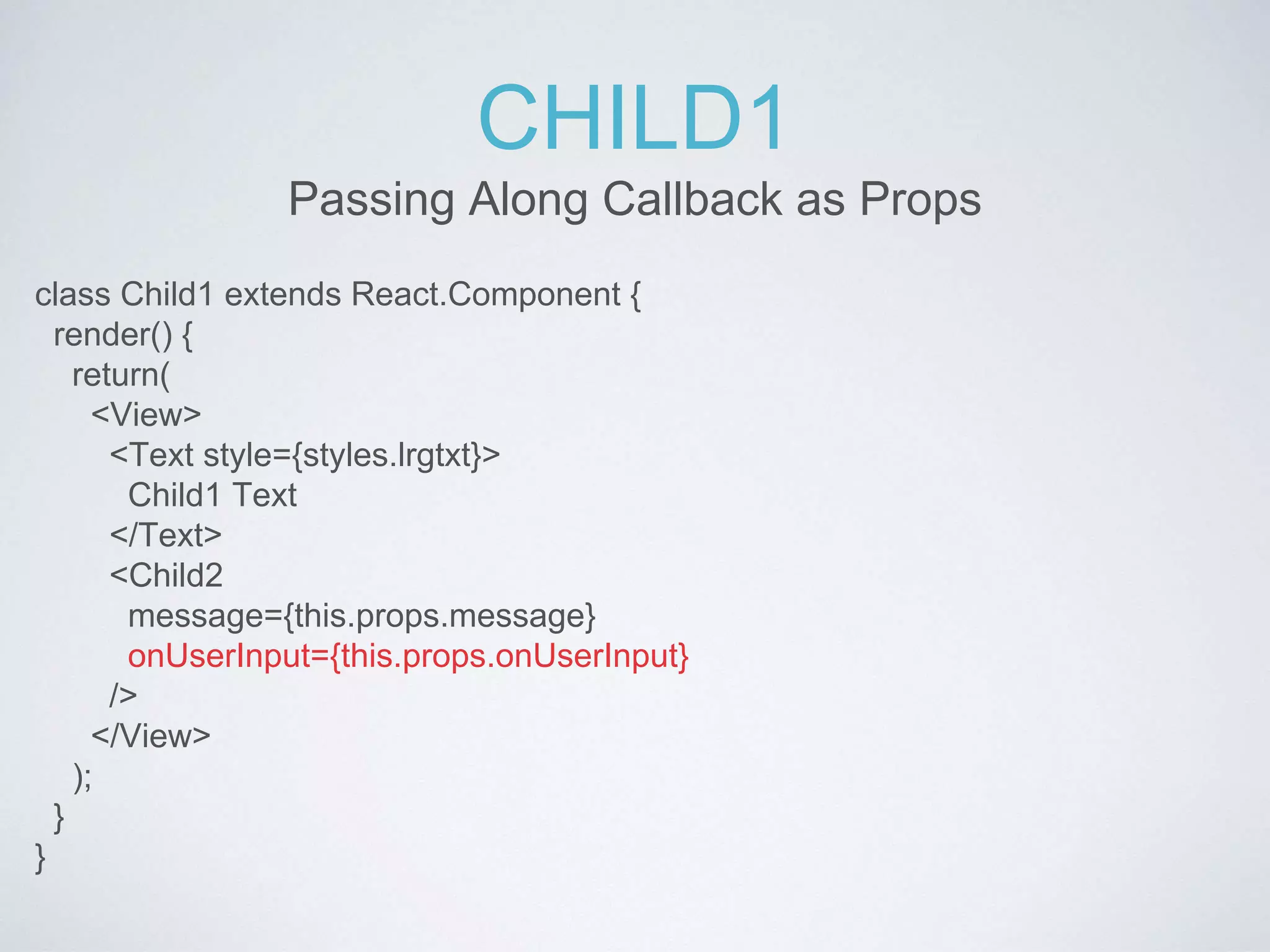 CHILD1
Passing Along Callback as Props

class Child1 extends React.Component {
  render() {
    return(
      <View>
        <Text style={styles.lrgtxt}>
          Child1 Text
        </Text>
        <Child2
          message={this.props.message}
          onUserInput={this.props.onUserInput}
        />
      </View>
    );
  }
}